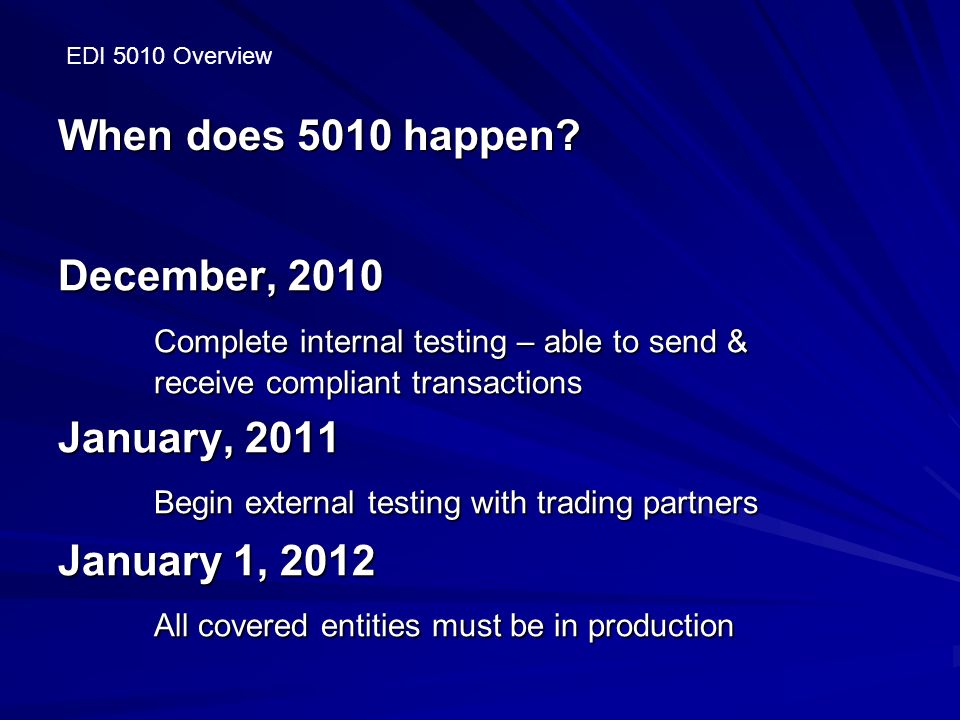 EDI 5010 Overview

When does 5010 happen?

December, 2010

Complete internal testing – able to send & receive compliant transactions

January, 2011

Begin external testing with trading partners

January 1, 2012

All covered entities must be in production